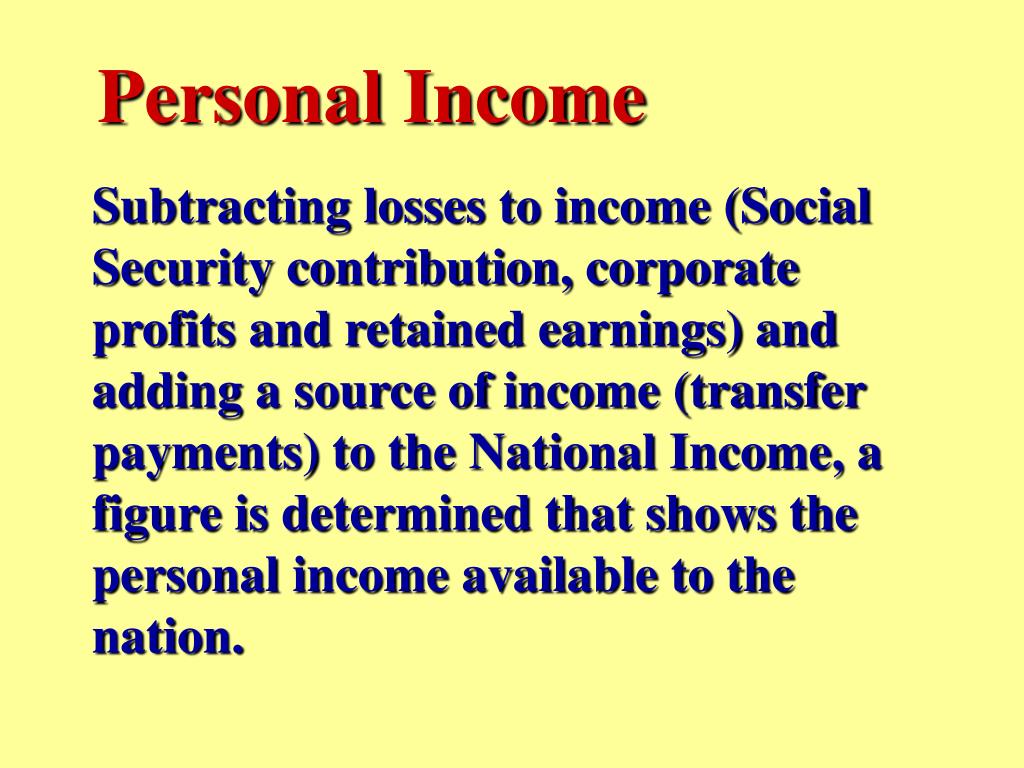 Personal Income

Subtracting losses to income (Social Security contribution, corporate profits and retained earnings) and adding a source of income (transfer payments) to the National Income, a figure is determined that shows the personal income available to the nation.